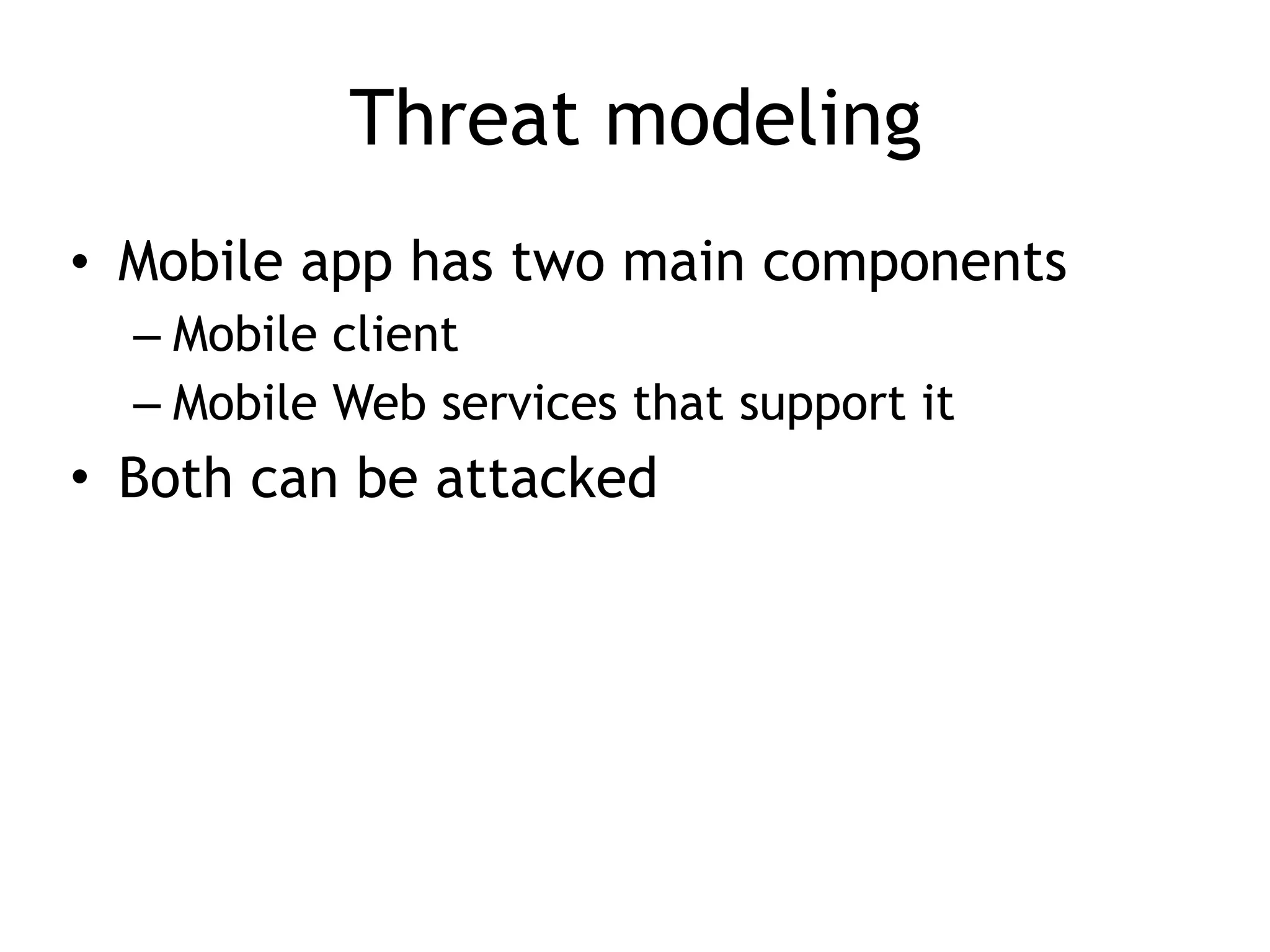 Threat modeling

• Mobile app has two main components
  – Mobile client
  – Mobile Web services that support it
• Both can be attacked